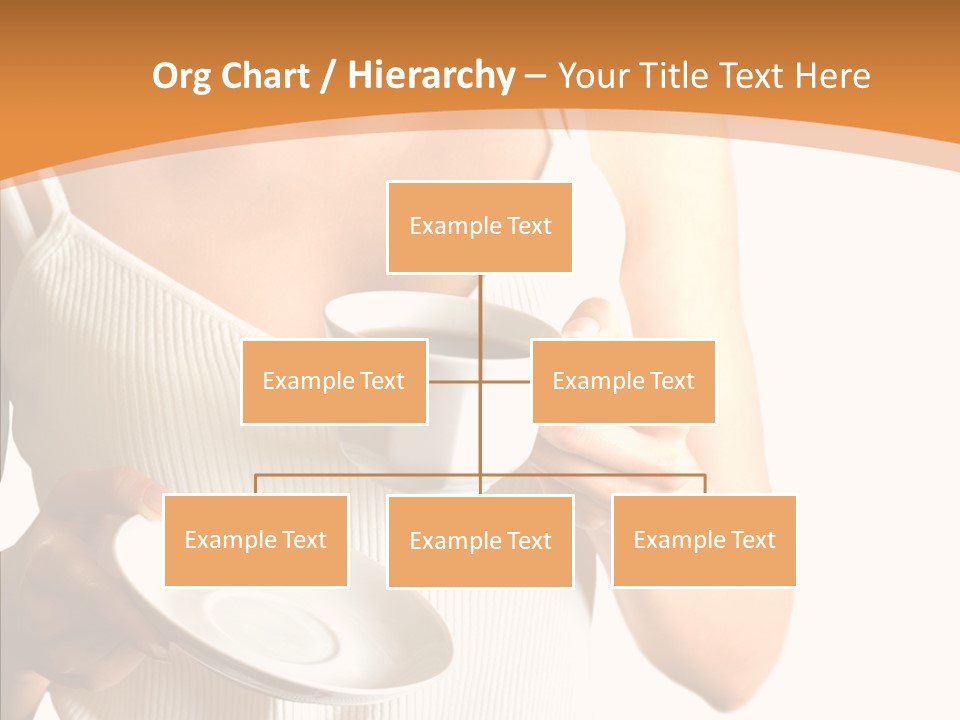 Org Chart / Hierarchy – Your Title Text Here

Example Text

Example Text

Example Text

Example Text

Example Text

Example Text